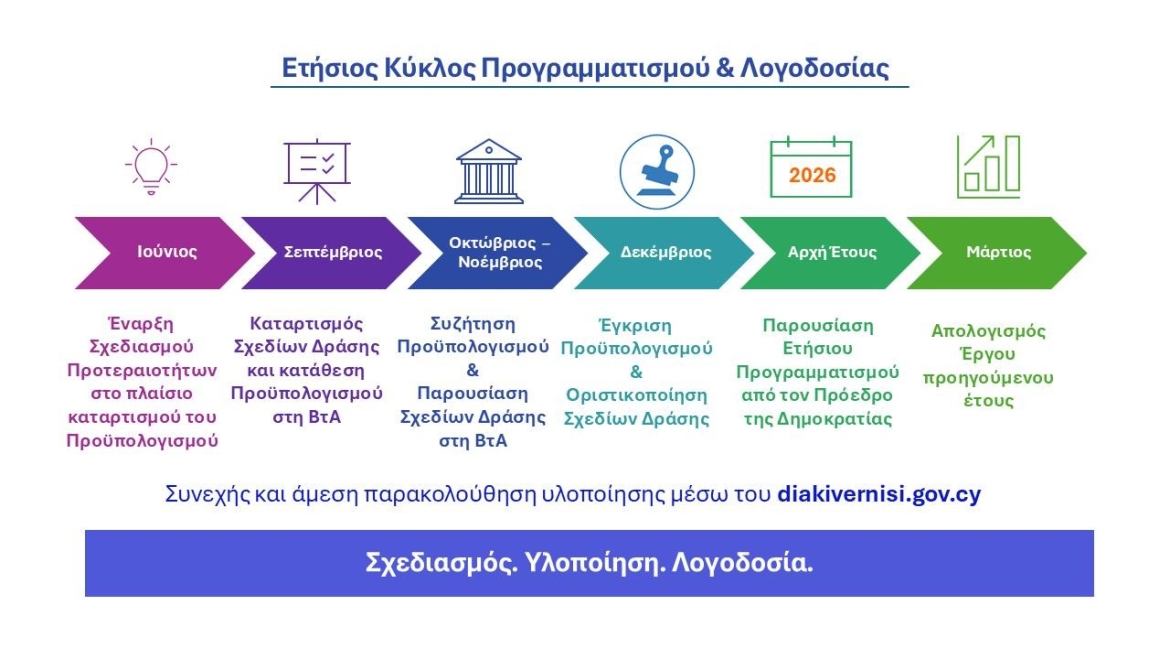 Ετήσιος Κύκλος Προγραμματισμού & Λογοδοσίας

2026

Ιούνιος

Σεπτέμβριος

Οκτώβριος – Νοέμβριος

Δεκέμβριος

Αρχή Έτους

Μάρτιος

Έναρξη Σχεδιασμού Προτεραιοτήτων στο πλαίσιο καταρτισμού του Προϋπολογισμού

Καταρτισμός Σχεδίων Δράσης και κατάθεση Προϋπολογισμού στη ΒτΑ

Συζήτηση Προϋπολογισμού & Παρουσίαση Σχεδίων Δράσης στη ΒτΑ

Έγκριση Προϋπολογισμού & Οριστικοποίηση Σχεδίων Δράσης

Παρουσίαση Ετήσιου Προγραμματισμού από τον Πρόεδρο της Δημοκρατίας

Απολογισμός Έργου προηγούμενου έτους

Συνεχής και άμεση παρακολούθηση υλοποίησης μέσω του diakivernisi.gov.cy

Σχεδιασμός. Υλοποίηση. Λογοδοσία.